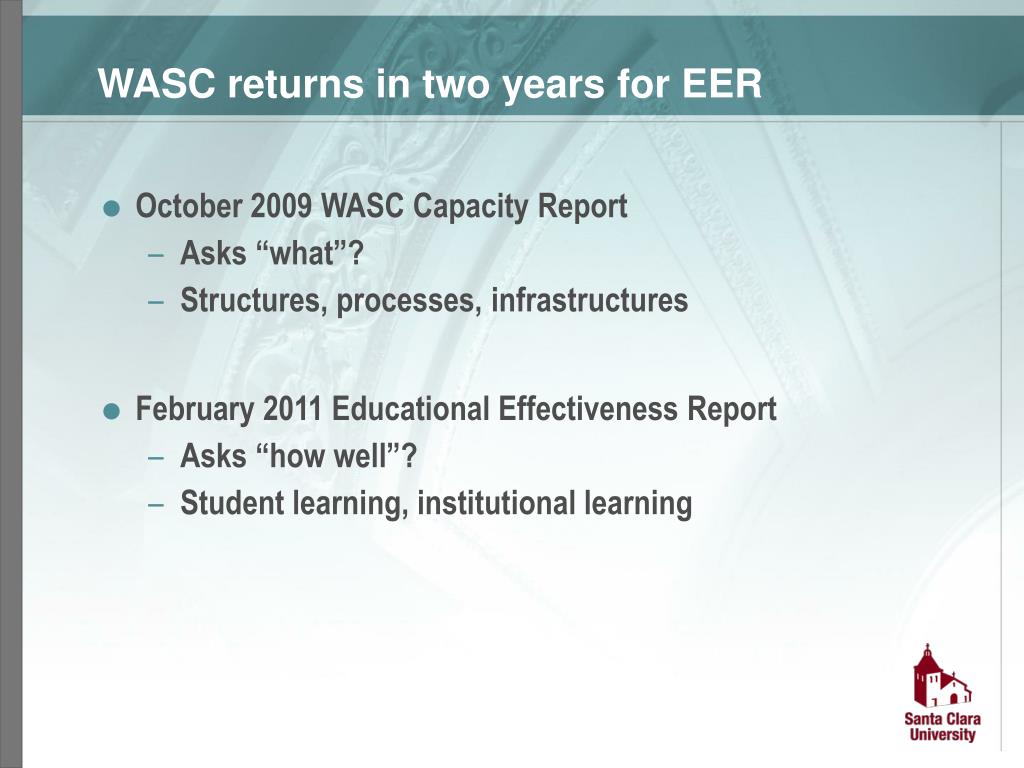 WASC returns in two years for EER

- October 2009 WASC Capacity Report
  – Asks “what”?
  – Structures, processes, infrastructures

- February 2011 Educational Effectiveness Report
  – Asks “how well”?
  – Student learning, institutional learning

Santa Clara University